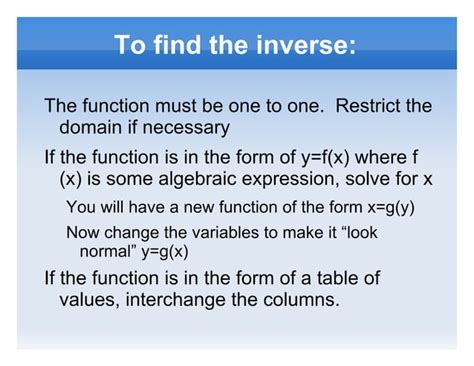 To find the inverse:

The function must be one to one. Restrict the domain if necessary

If the function is in the form of $y=f(x)$ where $f(x)$ is some algebraic expression, solve for x

You will have a new function of the form $x=g(y)$

Now change the variables to make it “look normal” $y=g(x)$

If the function is in the form of a table of values, interchange the columns.